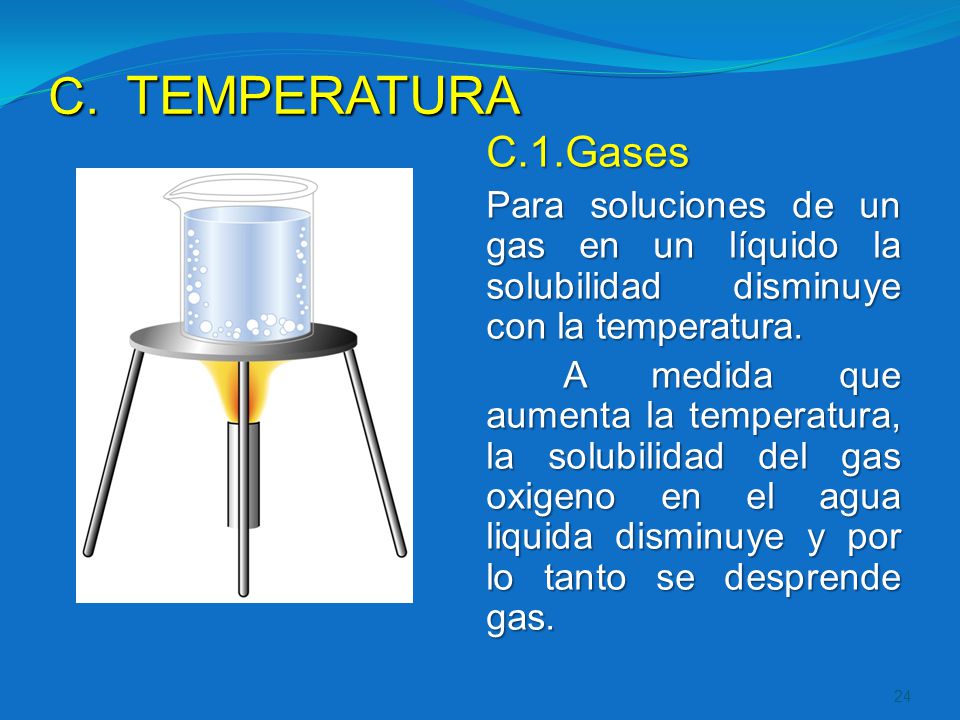 C. TEMPERATURA

C.1.Gases

Para soluciones de un gas en un líquido la solubilidad disminuye con la temperatura.

A medida que aumenta la temperatura, la solubilidad del gas oxigeno en el agua liquida disminuye y por lo tanto se desprende gas.

24